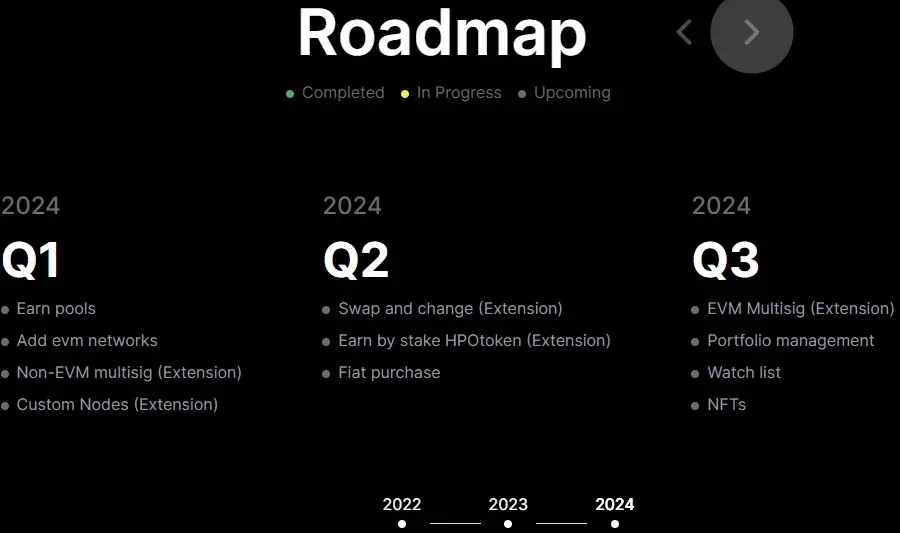 Roadmap

Completed In Progress Upcoming

2024
Q1
Earn pools
Add evm networks
Non-EVM multisig (Extension)
Custom Nodes (Extension)

2024
Q2
Swap and change (Extension)
Earn by stake HPOtoken (Extension)
Fiat purchase

2024
Q3
EVM Multisig (Extension)
Portfolio management
Watch list
NFTs

2022 2023 2024